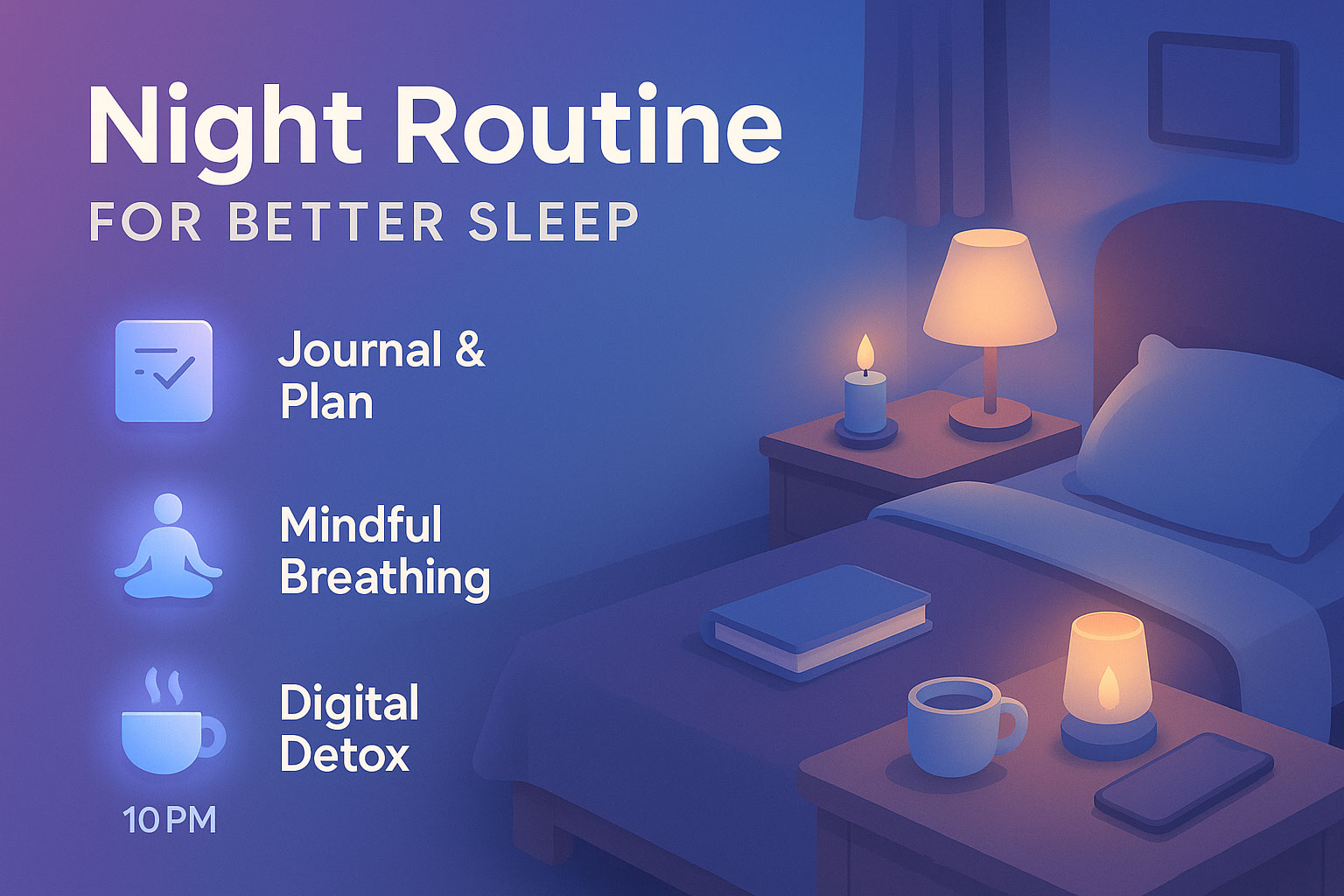 Night Routine

FOR BETTER SLEEP

Journal & Plan

Mindful Breathing

Digital Detox

10 PM